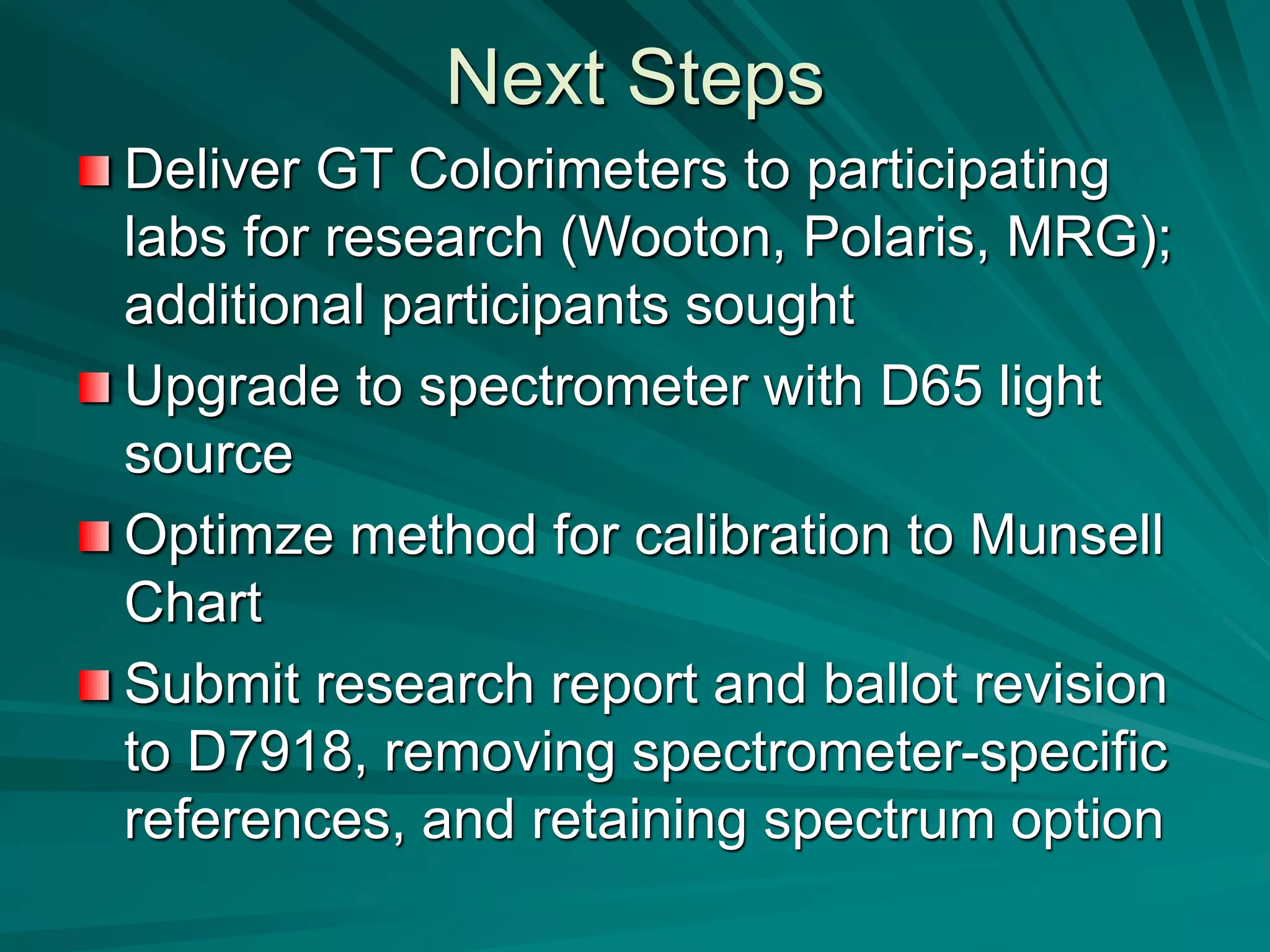 Next Steps

Deliver GT Colorimeters to participating labs for research (Wooton, Polaris, MRG); additional participants sought

Upgrade to spectrometer with D65 light source

Optimze method for calibration to Munsell Chart

Submit research report and ballot revision to D7918, removing spectrometer-specific references, and retaining spectrum option